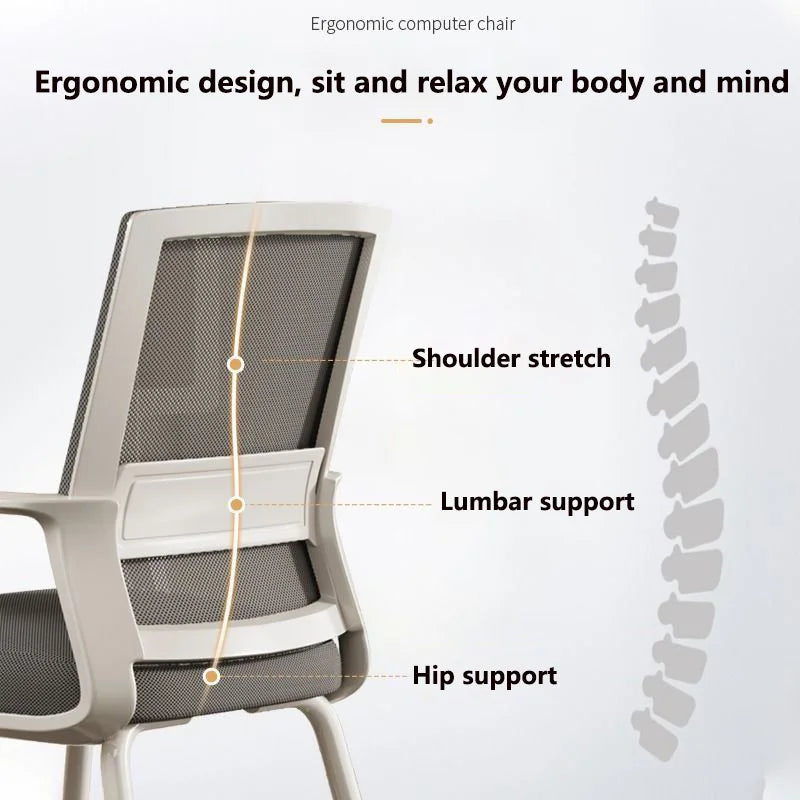 Ergonomic computer chair

Ergonomic design, sit and relax your body and mind

Shoulder stretch

Lumbar support

Hip support